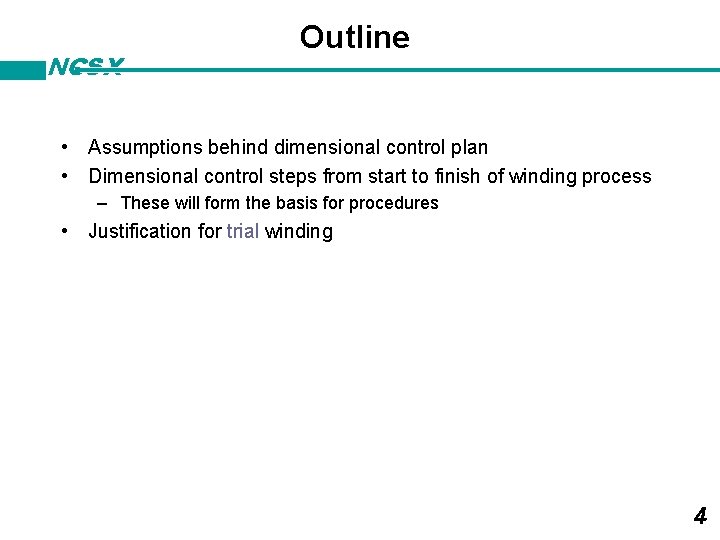 Outline

NCSX

• Assumptions behind dimensional control plan
• Dimensional control steps from start to finish of winding process
– These will form the basis for procedures
• Justification for trial winding

4